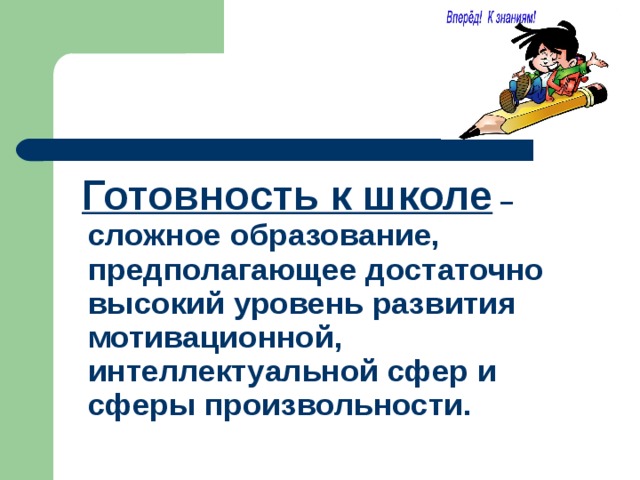 Вперёд! К знаниям!

Готовность к школе – сложное образование, предполагающее достаточно высокий уровень развития мотивационной, интеллектуальной сфер и сферы произвольности.